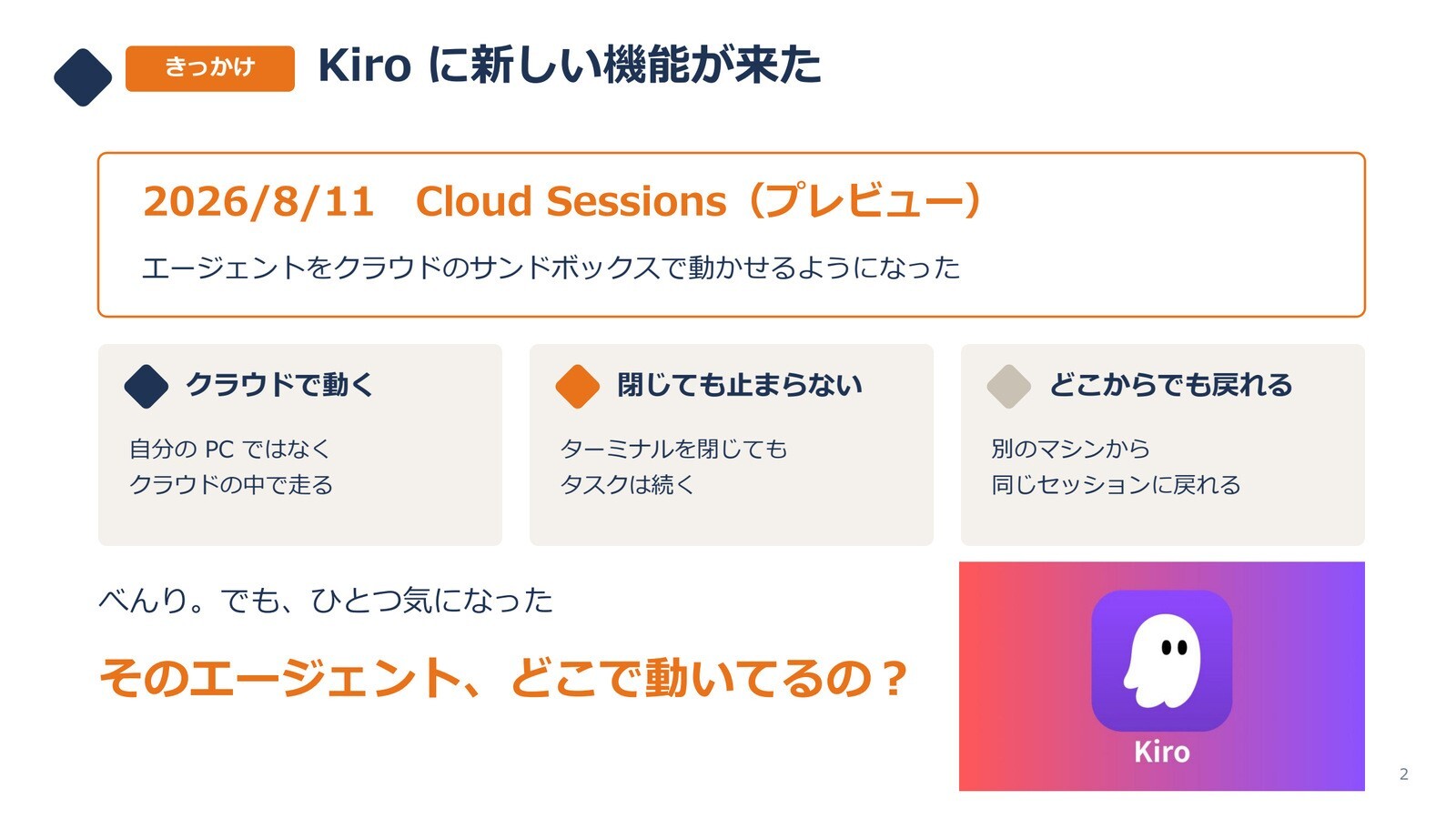 きっかけ Kiro に新しい機能が来た

2026/8/11　Cloud Sessions（プレビュー）

エージェントをクラウドのサンドボックスで動かせるようになった

クラウドで動く

自分の PC ではなく
クラウドの中で走る

閉じても止まらない

ターミナルを閉じても
タスクは続く

どこからでも戻れる

別のマシンから
同じセッションに戻れる

べんり。でも、ひとつ気になった

そのエージェント、どこで動いてるの？

Kiro

2